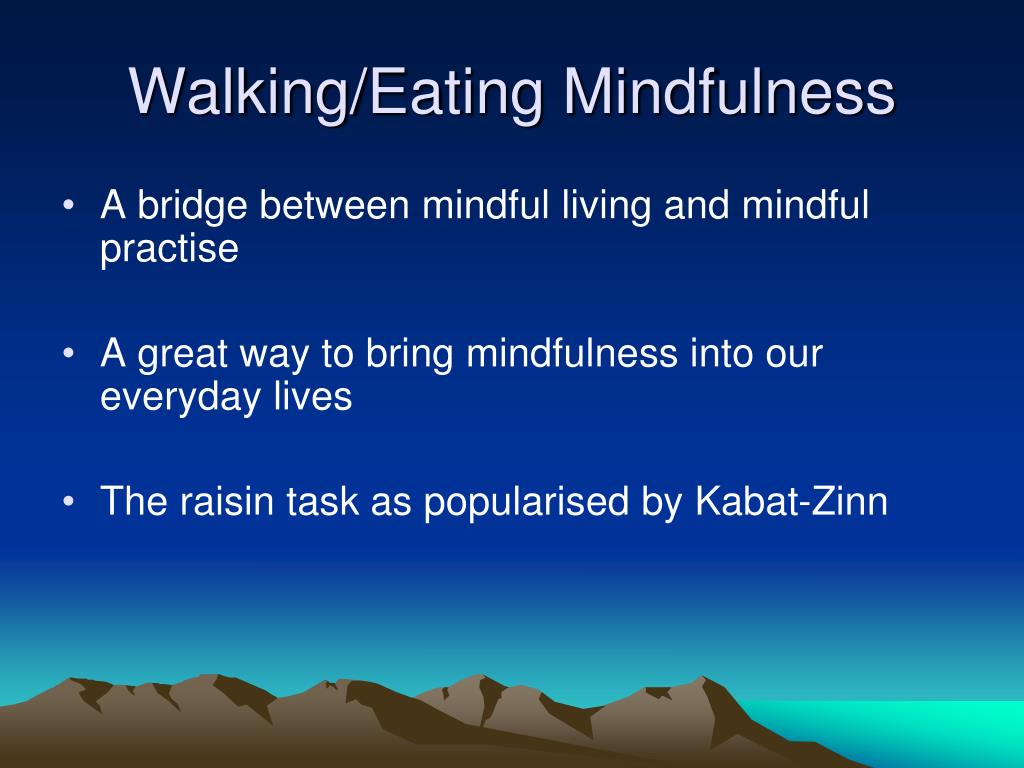 Walking/Eating Mindfulness

• A bridge between mindful living and mindful practise

• A great way to bring mindfulness into our everyday lives

• The raisin task as popularised by Kabat-Zinn